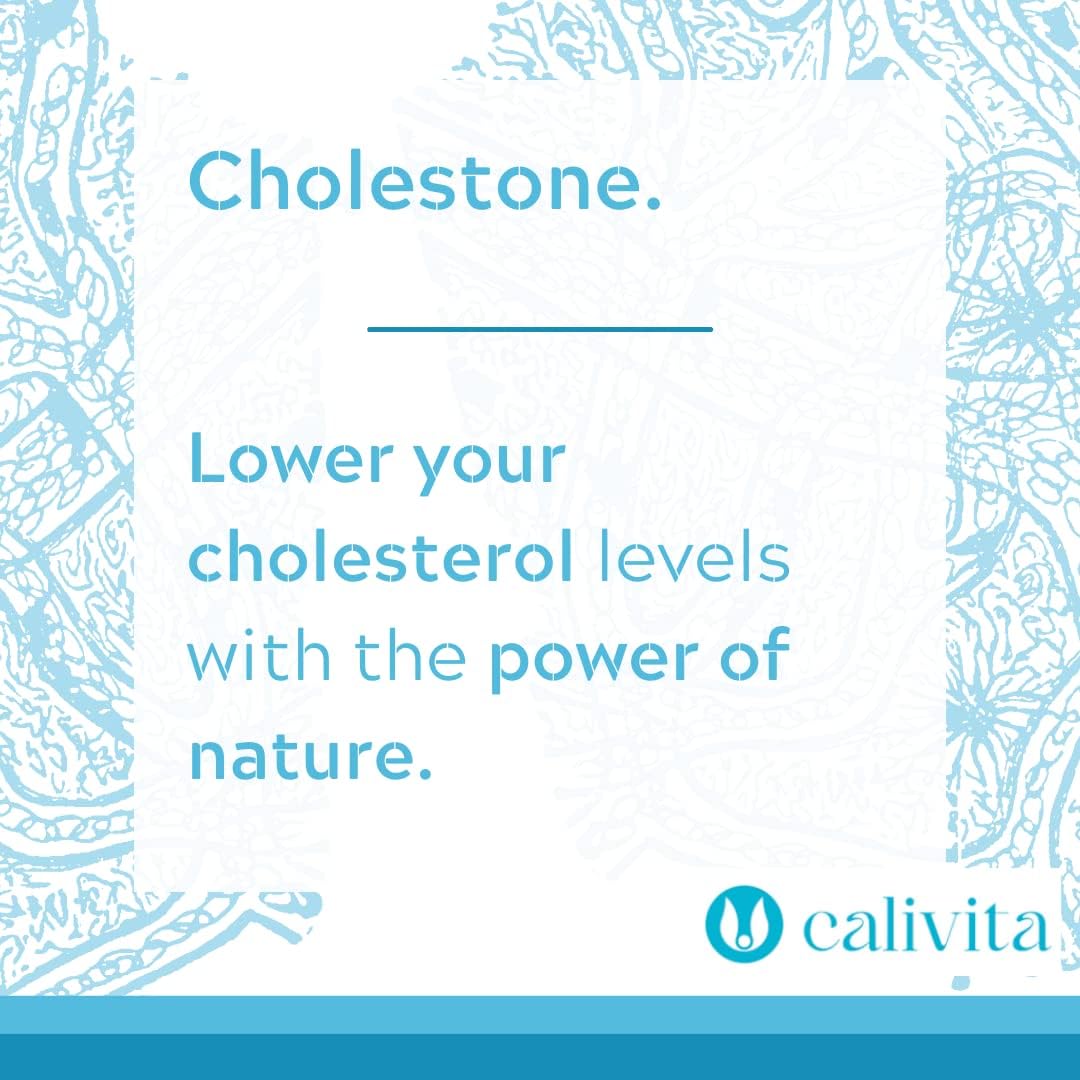 Cholestone.

Lower your cholesterol levels with the power of nature.

calivita